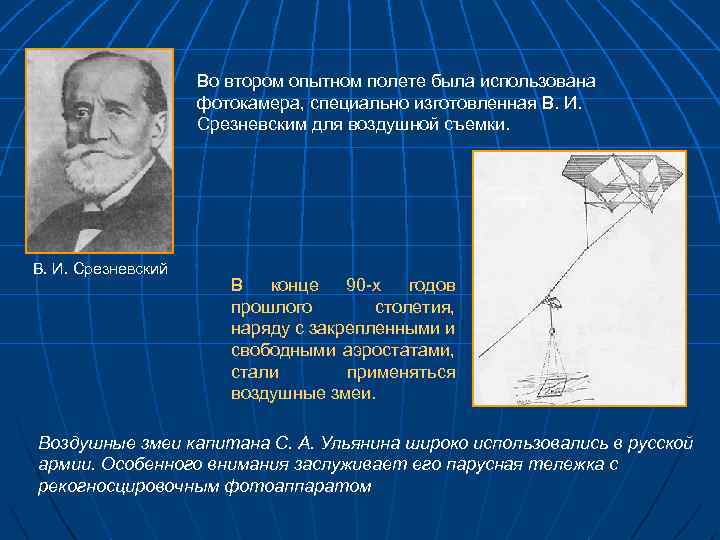 Во втором опытном полете была использована фотокамера, специально изготовленная В. И. Срезневским для воздушной съемки.

В. И. Срезневский

В конце 90-х годов прошлого столетия, наряду с закрепленными и свободными аэростатами, стали применяться воздушные змеи.

Воздушные змеи капитана С. А. Ульянина широко использовались в русской армии. Особенного внимания заслуживает его парусная тележка с рекогносцировочным фотоаппаратом